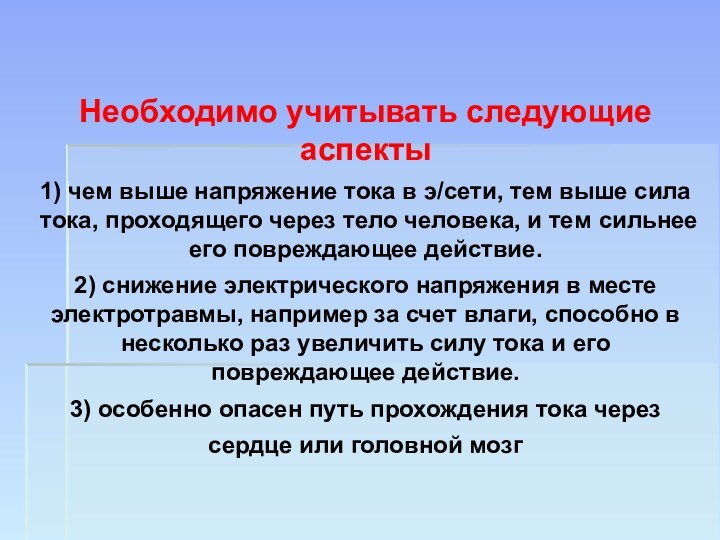 Необходимо учитывать следующие аспекты

1) чем выше напряжение тока в э/сети, тем выше сила тока, проходящего через тело человека, и тем сильнее его повреждающее действие.

2) снижение электрического напряжения в месте электротравмы, например за счет влаги, способно в несколько раз увеличить силу тока и его повреждающее действие.

3) особенно опасен путь прохождения тока через сердце или головной мозг